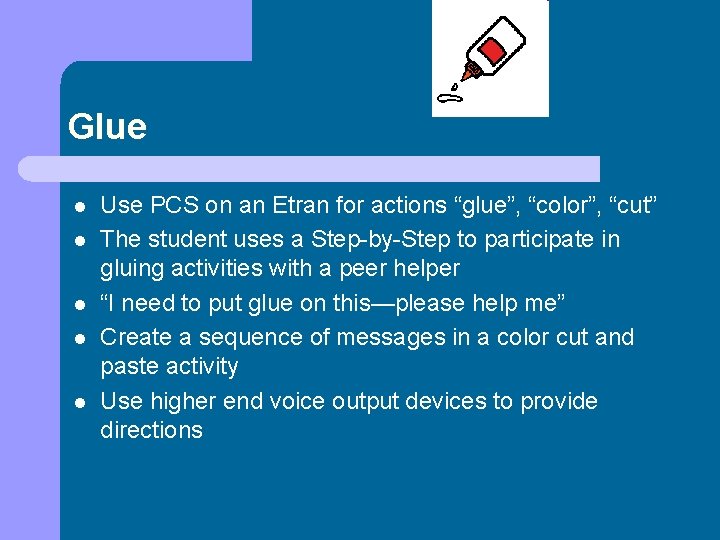 Glue

- Use PCS on an Etran for actions “glue”, “color”, “cut”
- The student uses a Step-by-Step to participate in gluing activities with a peer helper
- “I need to put glue on this—please help me”
- Create a sequence of messages in a color cut and paste activity
- Use higher end voice output devices to provide directions